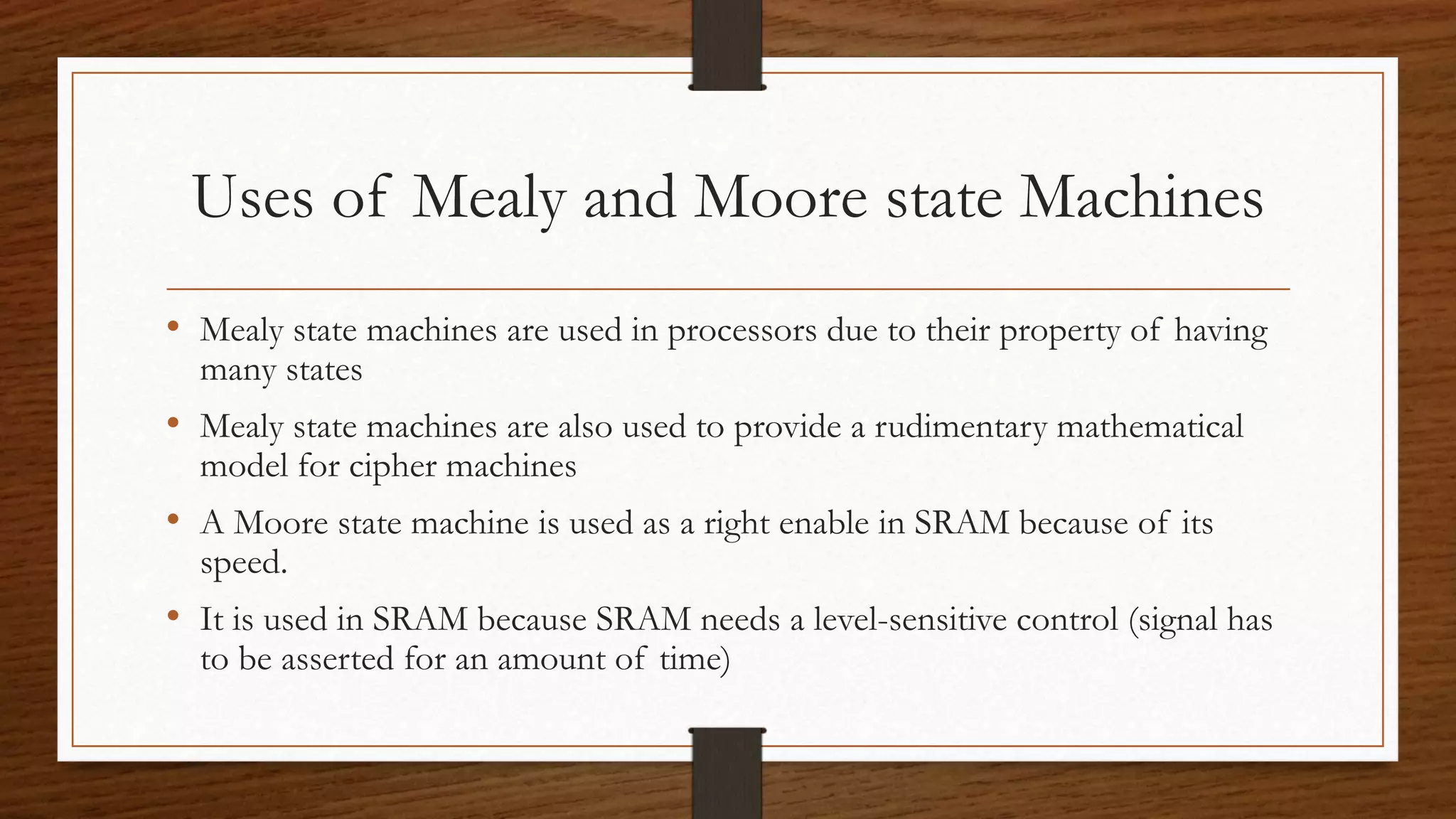 Uses of Mealy and Moore state Machines

• Mealy state machines are used in processors due to their property of having many states

• Mealy state machines are also used to provide a rudimentary mathematical model for cipher machines

• A Moore state machine is used as a right enable in SRAM because of its speed.

• It is used in SRAM because SRAM needs a level-sensitive control (signal has to be asserted for an amount of time)